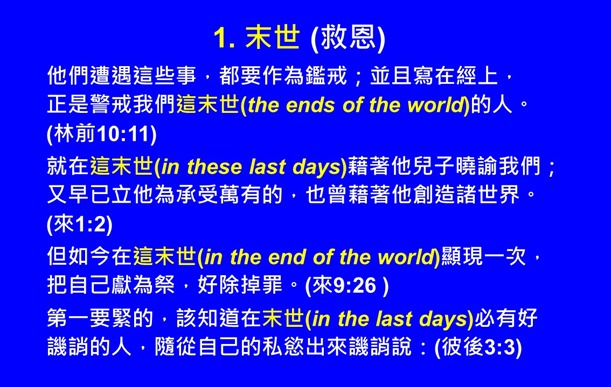 1. 末世 (救恩)

他們遭遇這些事，都要作為鑑戒；並且寫在經上，正是警戒我們這末世(the ends of the world)的人。(林前10:11)

就在這末世(in these last days)藉著他兒子曉諭我們；又早已立他為承受萬有的，也曾藉著他創造諸世界。(來1:2)

但如今在這末世(in the end of the world)顯現一次，把自己獻為祭，好除掉罪。(來9:26 )

第一要緊的，該知道在末世(in the last days)必有好譏誚的人，隨從自己的私慾出來譏誚說：(彼後3:3)